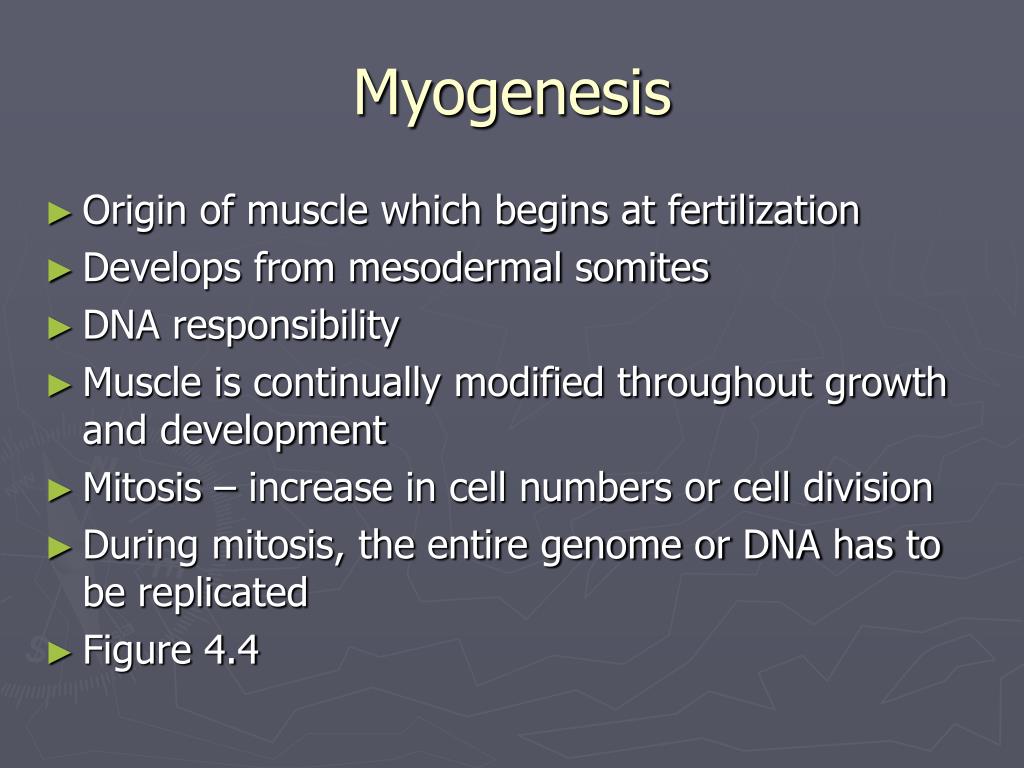 Myogenesis

► Origin of muscle which begins at fertilization
► Develops from mesodermal somites
► DNA responsibility
► Muscle is continually modified throughout growth and development
► Mitosis – increase in cell numbers or cell division
► During mitosis, the entire genome or DNA has to be replicated
► Figure 4.4